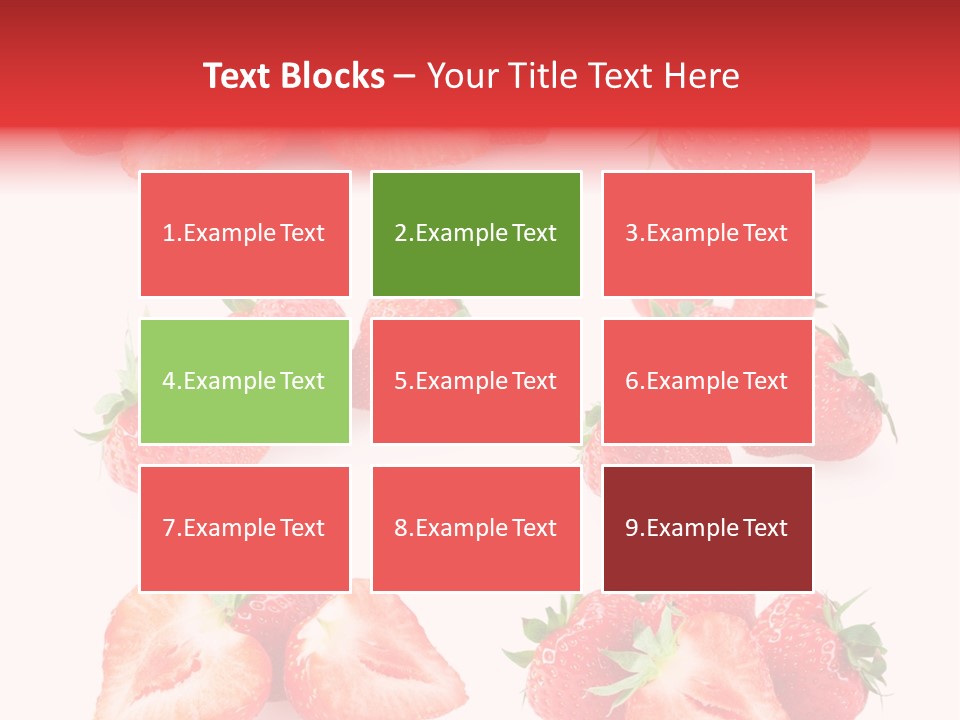 Text Blocks – Your Title Text Here

1.Example Text

2.Example Text

3.Example Text

4.Example Text

5.Example Text

6.Example Text

7.Example Text

8.Example Text

9.Example Text